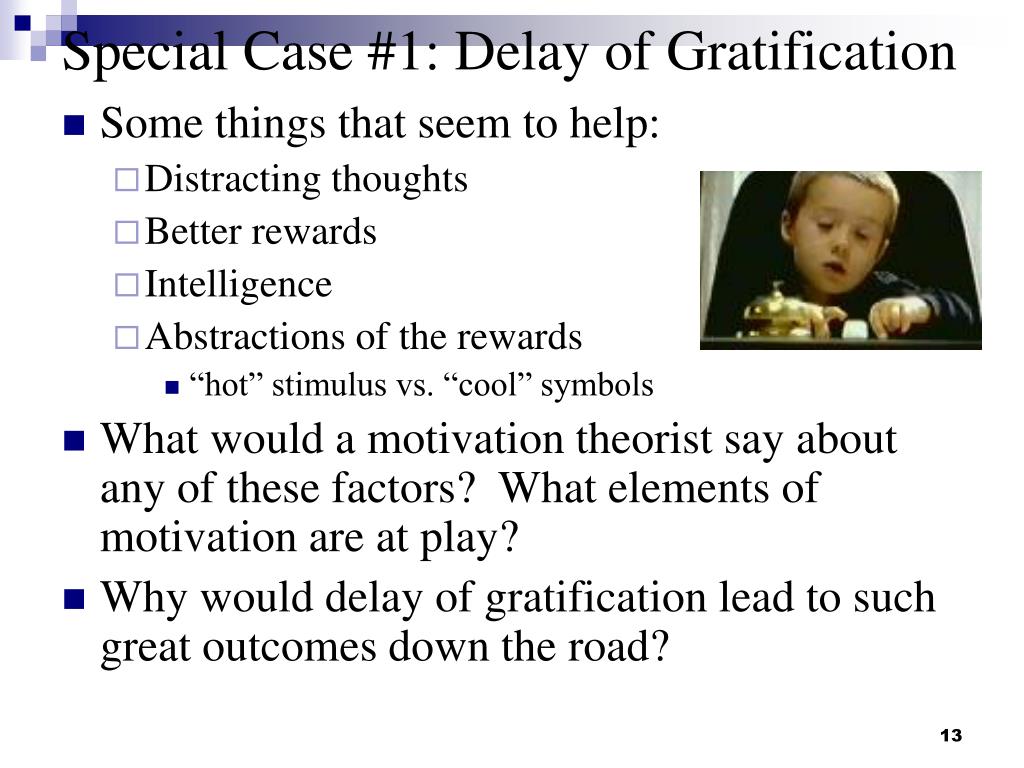 Special Case #1: Delay of Gratification

Some things that seem to help:

Distracting thoughts

Better rewards

Intelligence

Abstractions of the rewards

“hot” stimulus vs. “cool” symbols

What would a motivation theorist say about any of these factors? What elements of motivation are at play?

Why would delay of gratification lead to such great outcomes down the road?

13